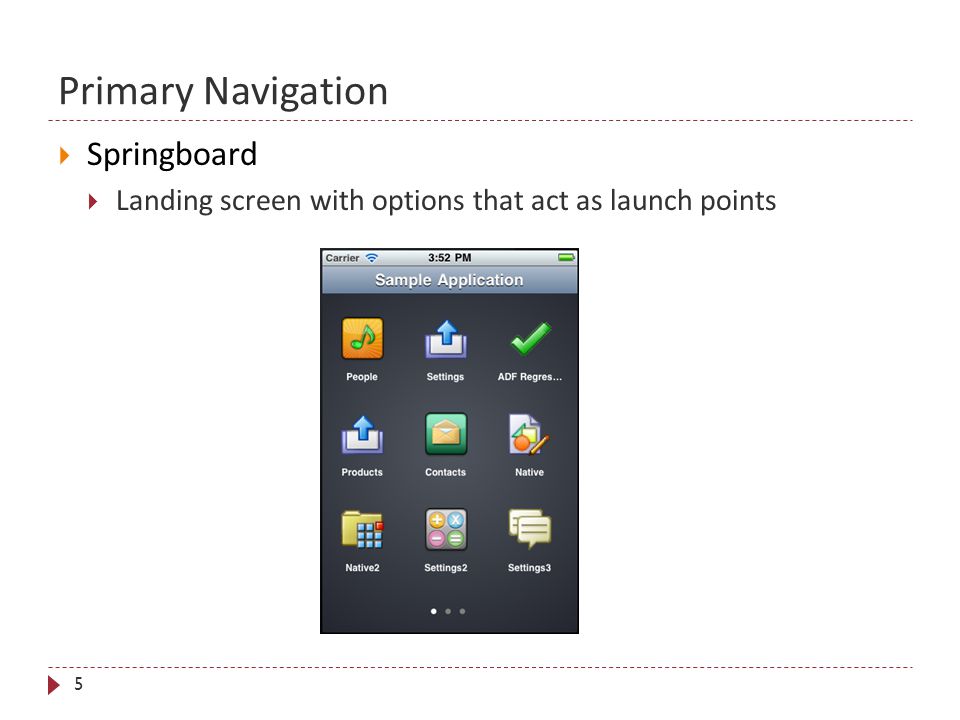 Primary Navigation

Springboard

Landing screen with options that act as launch points

Carrier 3:52 PM

Sample Application

People
Settings
ADF Regres...
Products
Contacts
Native
Native2
Settings2
Settings3

5